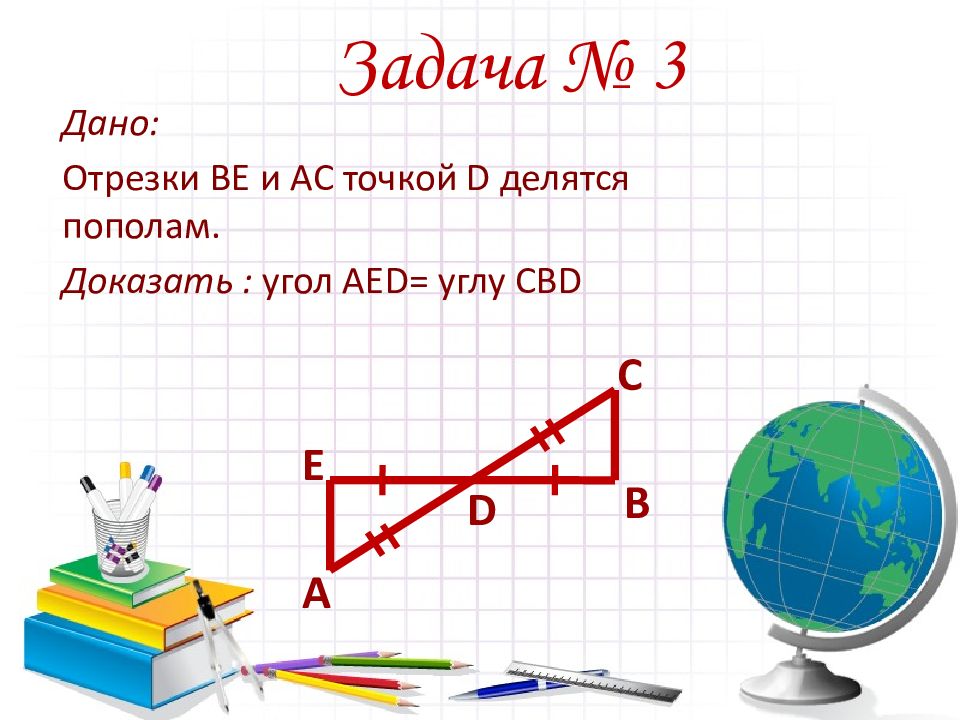 Задача № 3

Дано:

Отрезки ВЕ и АС точкой D делятся пополам.

Доказать : угол AED= углу CBD

C

E

D

B

A